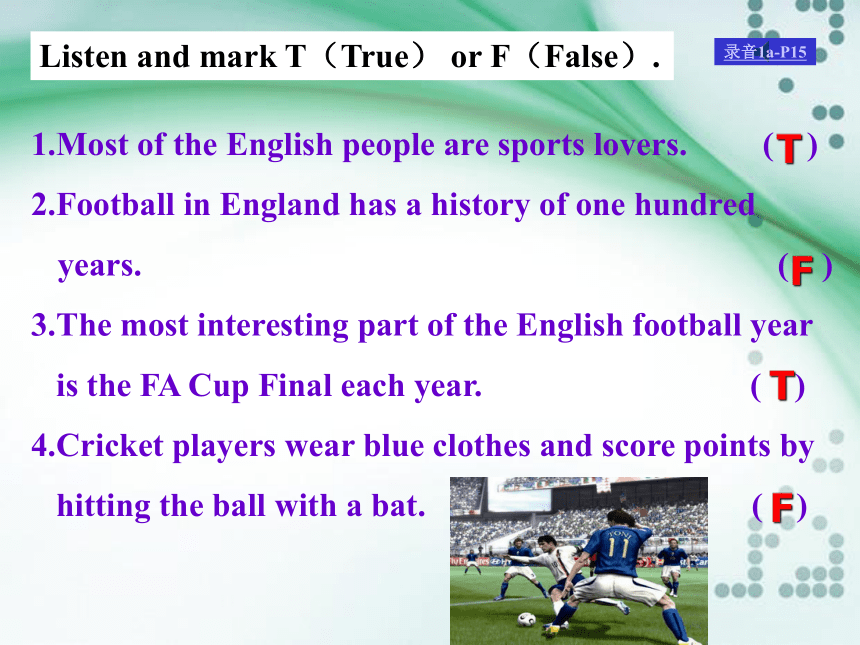 Listen and mark T（True） or F（False）.

录音1a-P15

1.Most of the English people are sports lovers. (T)

2.Football in England has a history of one hundred years. (F)

3.The most interesting part of the English football year is the FA Cup Final each year. (T)

4.Cricket players wear blue clothes and score points by hitting the ball with a bat. (F)

TONI
11